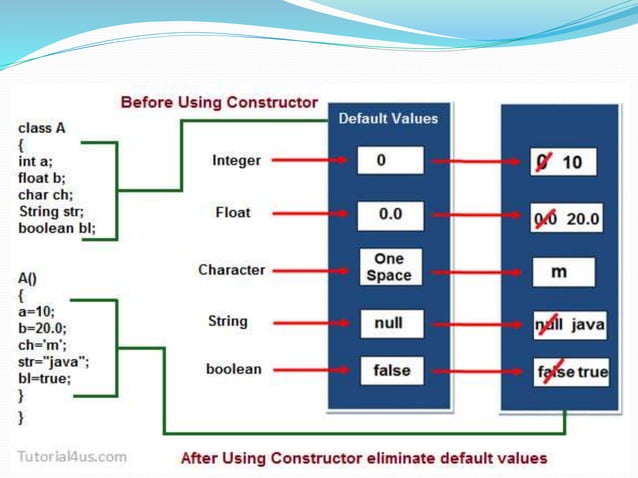 Before Using Constructor

class A
{
int a;
float b;
char ch;
String str;
boolean bl;

A()
{
a=10;
b=20.0;
ch='m';
str="java";
bl=true;
}
}

Default Values

Integer
Float
Character
String
boolean

0
0.0
One Space
null
false

0 10
0.0 20.0
m
null java
false true

Tutorial4us.com

After Using Constructor eliminate default values